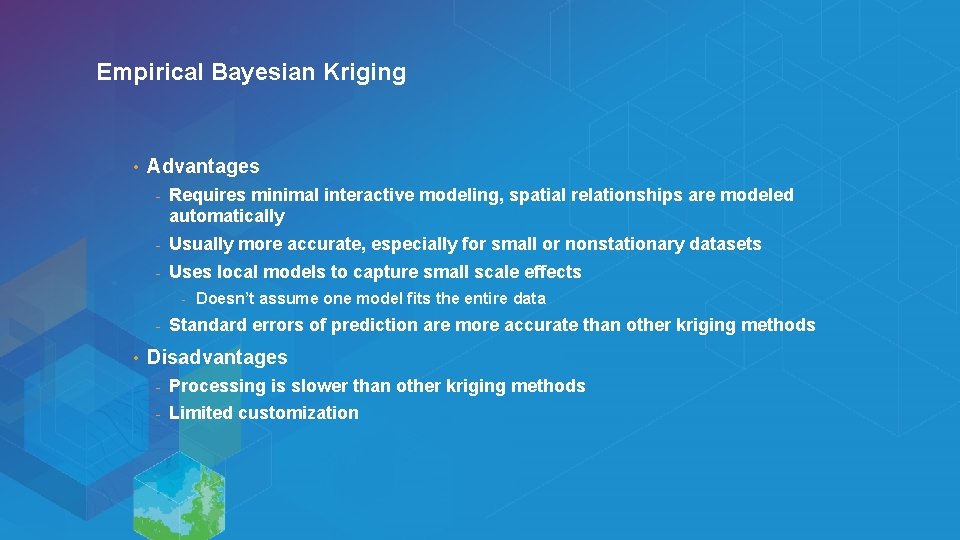 Empirical Bayesian Kriging

• Advantages
- Requires minimal interactive modeling, spatial relationships are modeled automatically
- Usually more accurate, especially for small or nonstationary datasets
- Uses local models to capture small scale effects
- Doesn't assume one model fits the entire data
- Standard errors of prediction are more accurate than other kriging methods

• Disadvantages
- Processing is slower than other kriging methods
- Limited customization